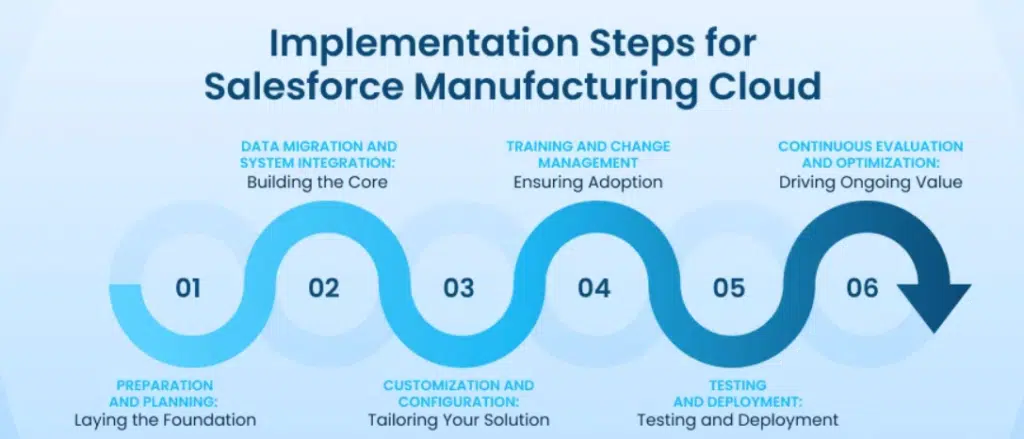 Implementation Steps for Salesforce Manufacturing Cloud

DATA MIGRATION AND SYSTEM INTEGRATION:
Building the Core

TRAINING AND CHANGE MANAGEMENT
Ensuring Adoption

CONTINUOUS EVALUATION AND OPTIMIZATION:
Driving Ongoing Value

01

02

03

04

05

06

PREPARATION AND PLANNING:
Laying the Foundation

CUSTOMIZATION AND CONFIGURATION:
Tailoring Your Solution

TESTING AND DEPLOYMENT:
Testing and Deployment